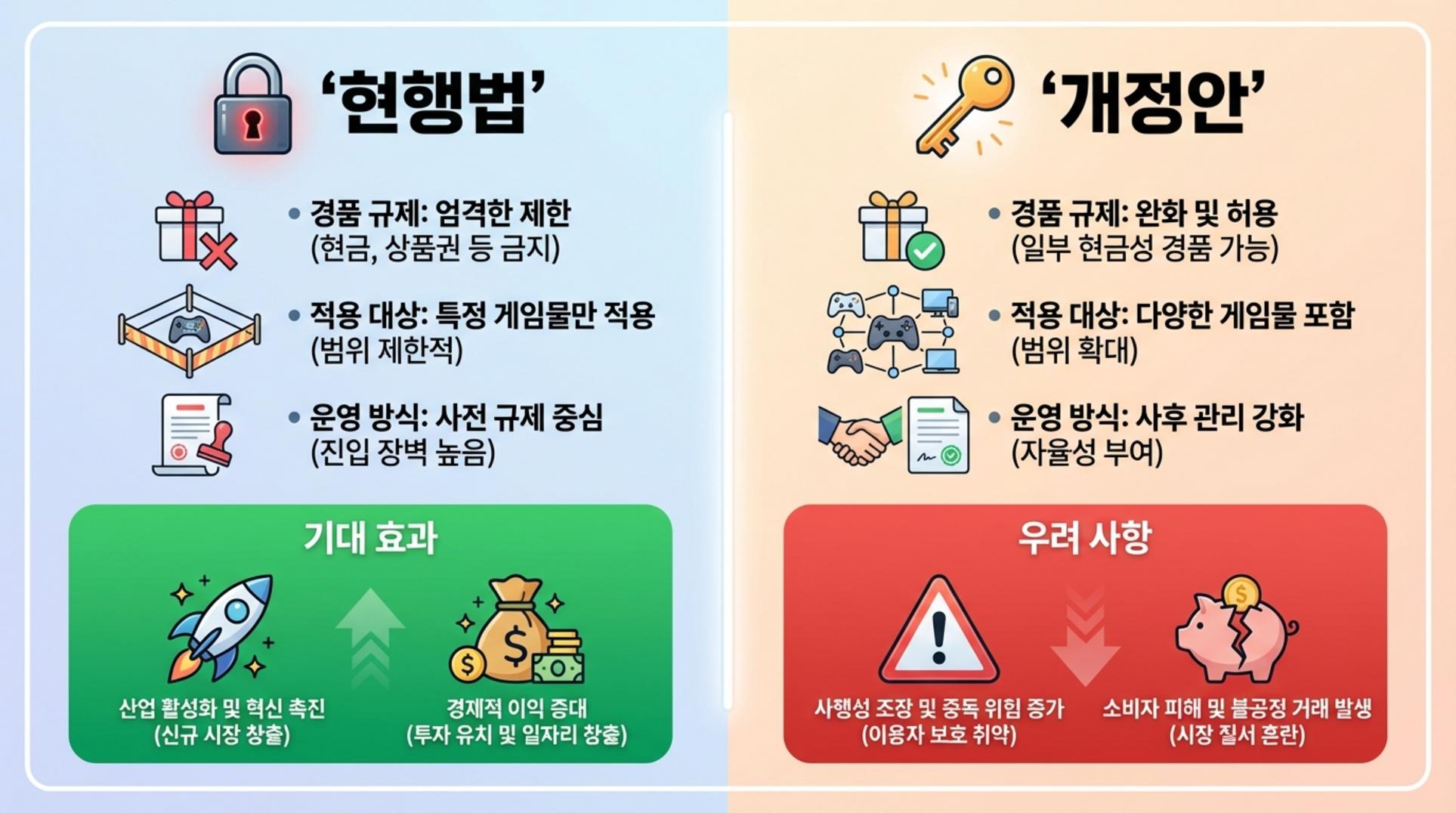 ‘현행법’

• 경품 규제: 엄격한 제한 (현금, 상품권 등 금지)

• 적용 대상: 특정 게임물만 적용 (범위 제한적)

• 운영 방식: 사전 규제 중심 (진입 장벽 높음)

기대 효과

산업 활성화 및 혁신 촉진 (신규 시장 창출)

경제적 이익 증대 (투자 유치 및 일자리 창출)

‘개정안’

• 경품 규제: 완화 및 허용 (일부 현금성 경품 가능)

• 적용 대상: 다양한 게임물 포함 (범위 확대)

• 운영 방식: 사후 관리 강화 (자율성 부여)

우려 사항

사행성 조장 및 중독 위험 증가 (이용자 보호 취약)

소비자 피해 및 불공정 거래 발생 (시장 질서 혼란)